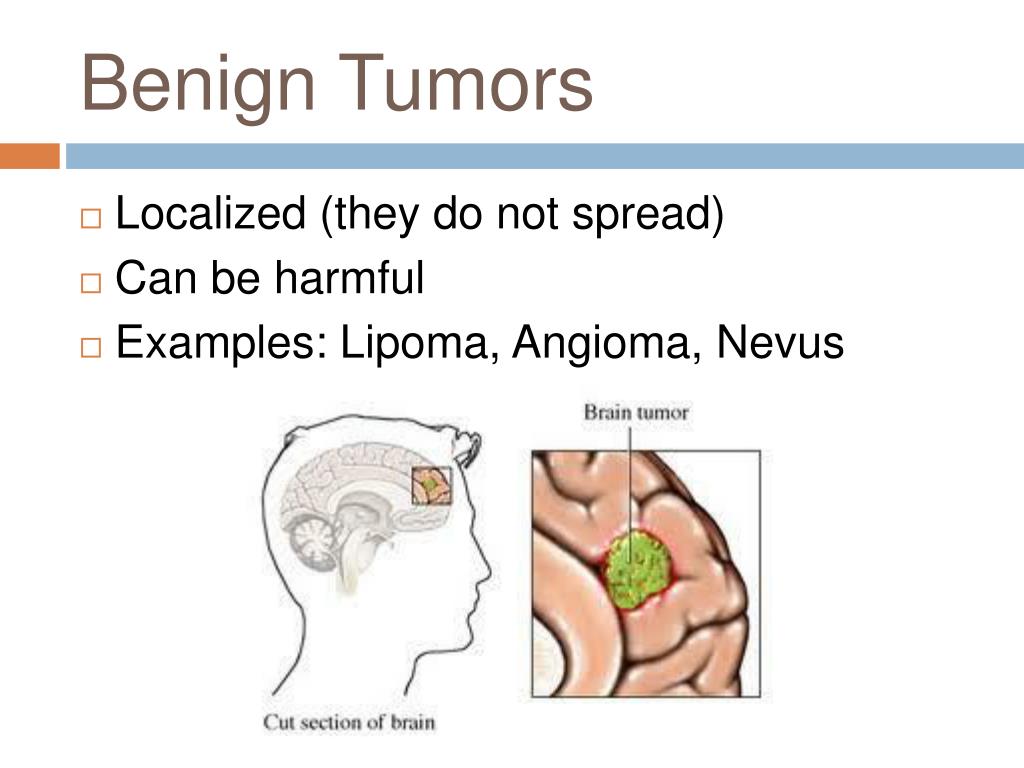 Benign Tumors

□ Localized (they do not spread)
□ Can be harmful
□ Examples: Lipoma, Angioma, Nevus

Brain tumor

Cut section of brain